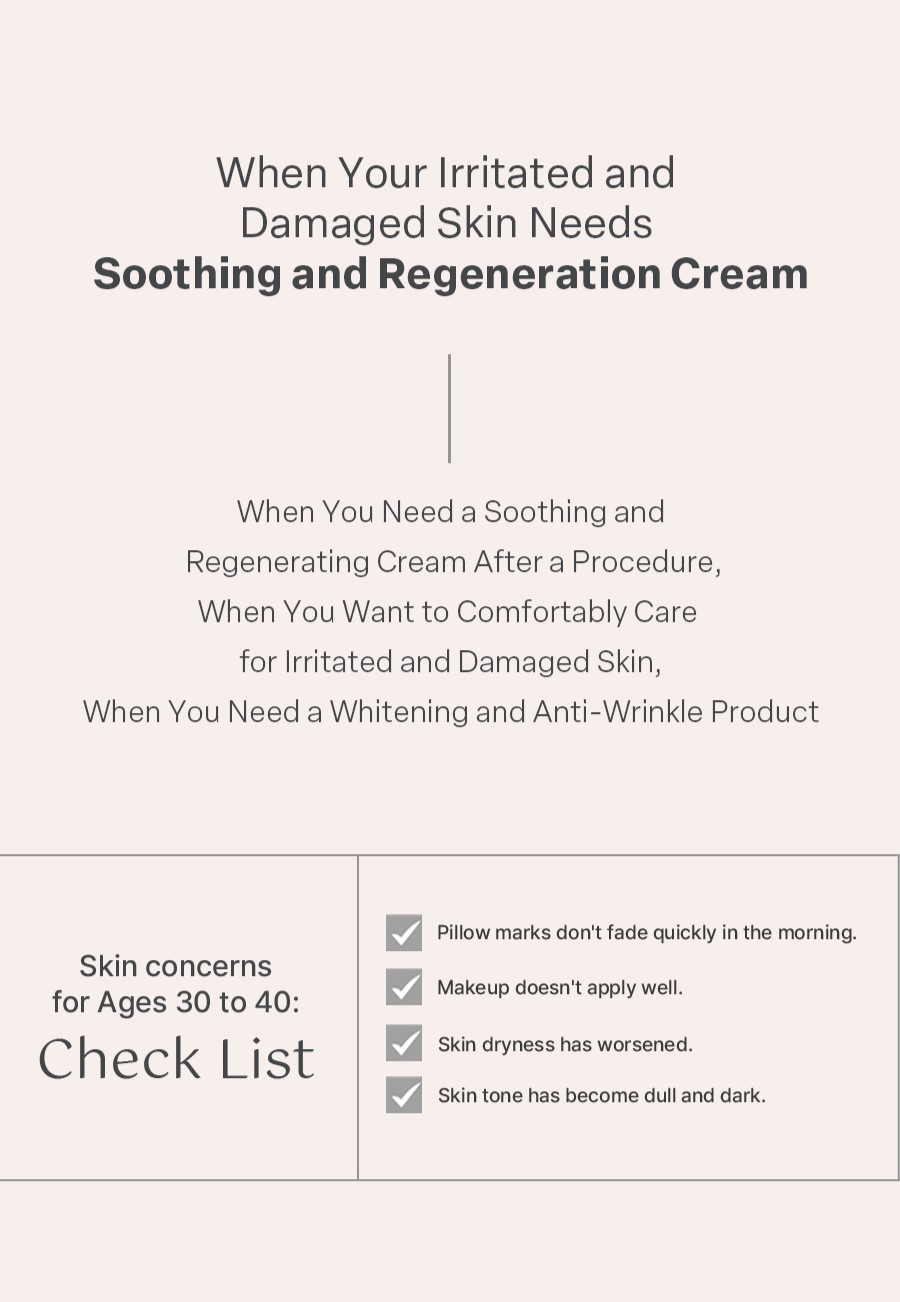 When Your Irritated and Damaged Skin Needs
Soothing and Regeneration Cream

When You Need a Soothing and Regenerating Cream After a Procedure,
When You Want to Comfortably Care for Irritated and Damaged Skin,
When You Need a Whitening and Anti-Wrinkle Product

Skin concerns for Ages 30 to 40:
Check List

Pillow marks don't fade quickly in the morning.
Makeup doesn't apply well.
Skin dryness has worsened.
Skin tone has become dull and dark.